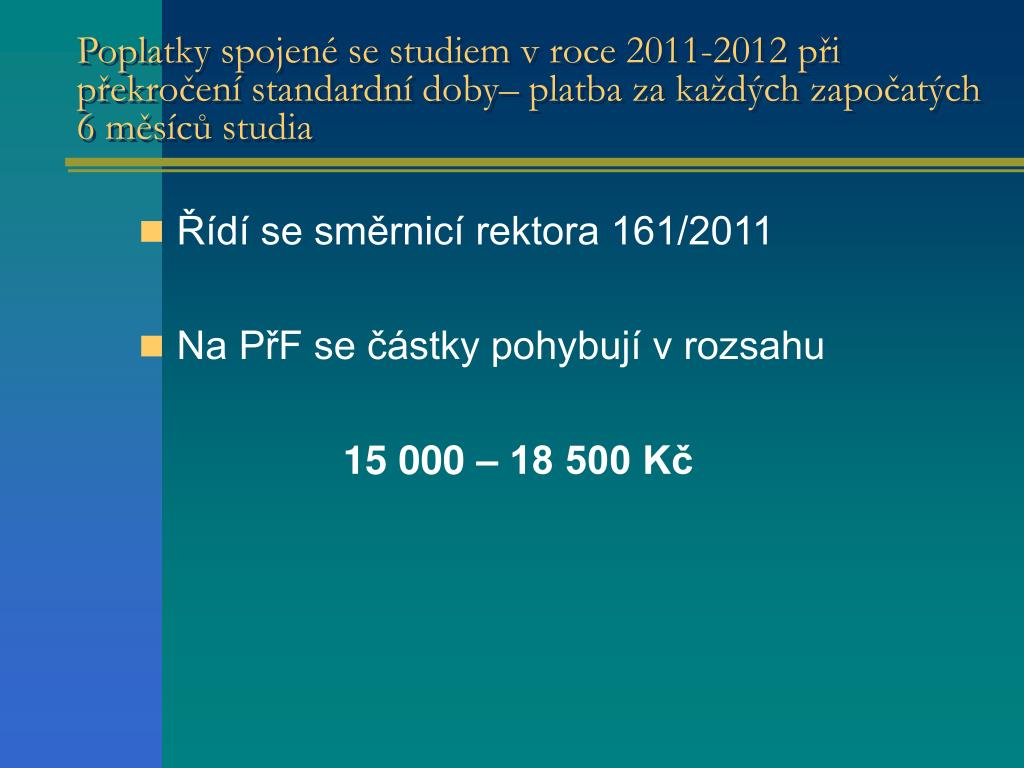 Poplatky spojené se studiem v roce 2011-2012 při překročení standardní doby– platba za každých započatých 6 měsíců studia

Řídí se směrnicí rektora 161/2011

Na PřF se částky pohybují v rozsahu

15 000 – 18 500 Kč